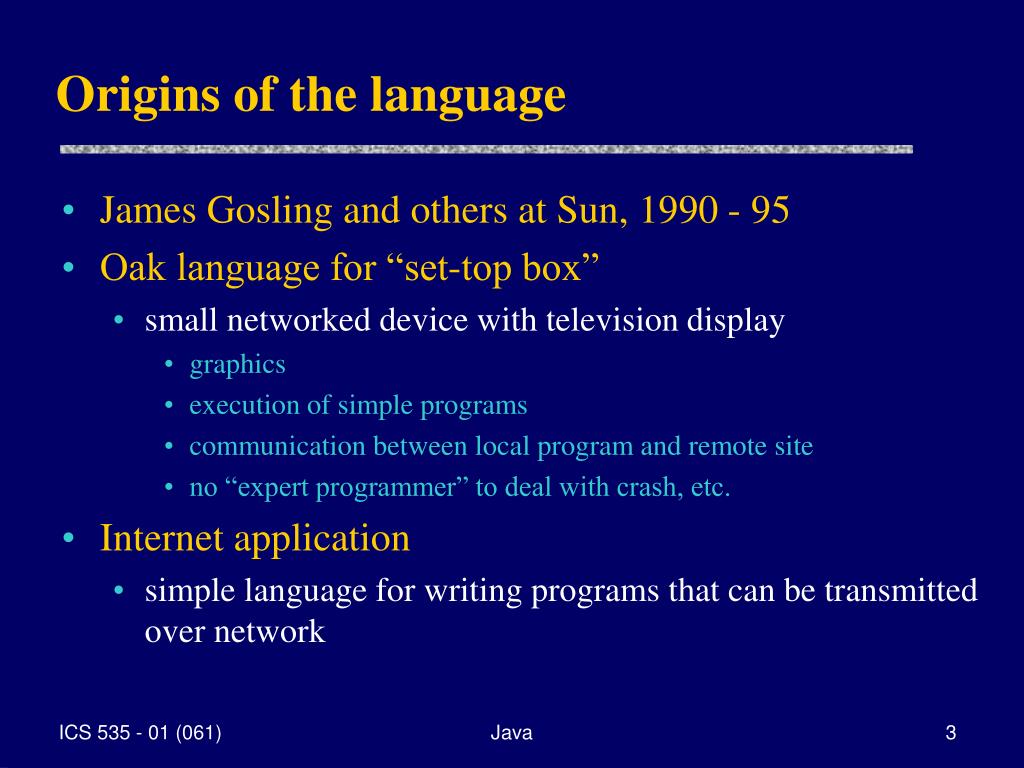 Origins of the language

• James Gosling and others at Sun, 1990 - 95
• Oak language for “set-top box”
  • small networked device with television display
    • graphics
    • execution of simple programs
    • communication between local program and remote site
    • no “expert programmer” to deal with crash, etc.
• Internet application
  • simple language for writing programs that can be transmitted over network

ICS 535 - 01 (061)
Java
3